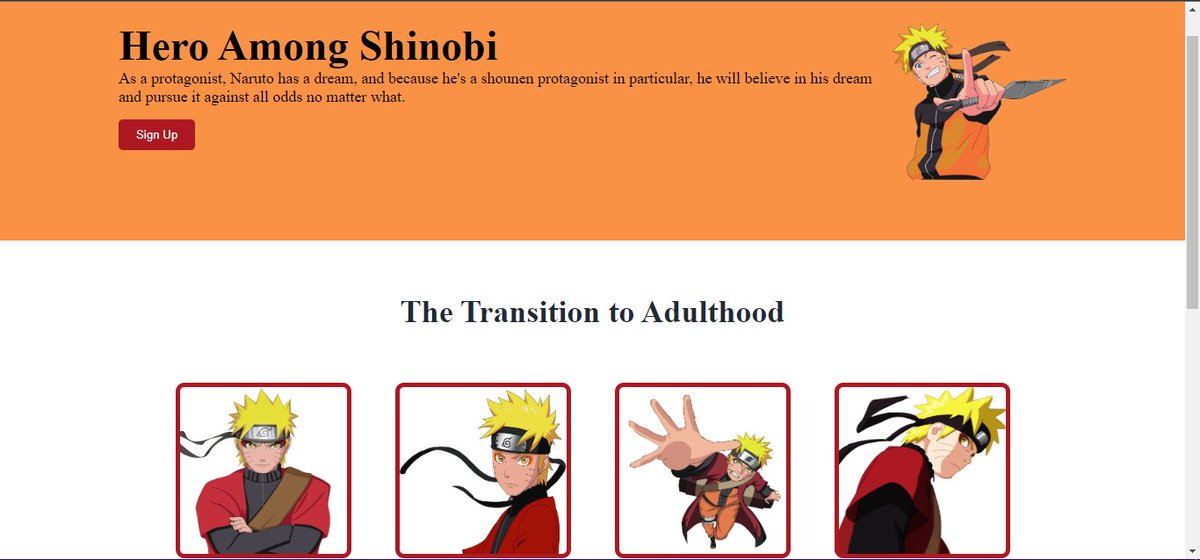 Hero Among Shinobi

As a protagonist, Naruto has a dream, and because he's a shounen protagonist in particular, he will believe in his dream and pursue it against all odds no matter what.

Sign Up

The Transition to Adulthood